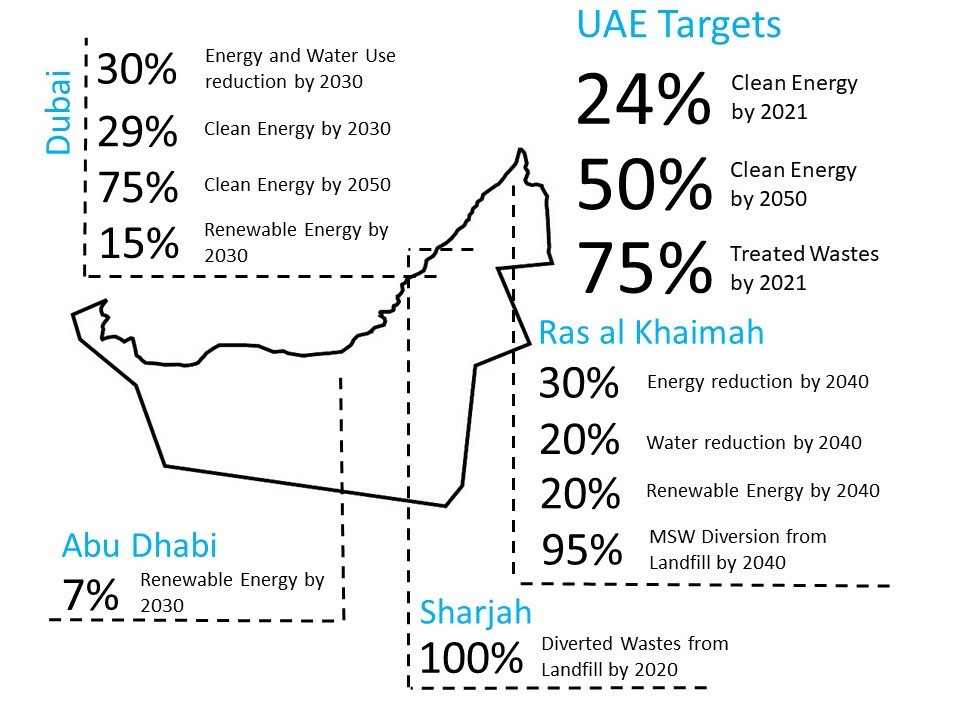 Dubai

30% Energy and Water Use reduction by 2030

29% Clean Energy by 2030

75% Clean Energy by 2050

15% Renewable Energy by 2030

UAE Targets

24% Clean Energy by 2021

50% Clean Energy by 2050

75% Treated Wastes by 2021

Ras al Khaimah

30% Energy reduction by 2040

20% Water reduction by 2040

20% Renewable Energy by 2040

95% MSW Diversion from Landfill by 2040

Abu Dhabi

7% Renewable Energy by 2030

Sharjah

100% Diverted Wastes from Landfill by 2020